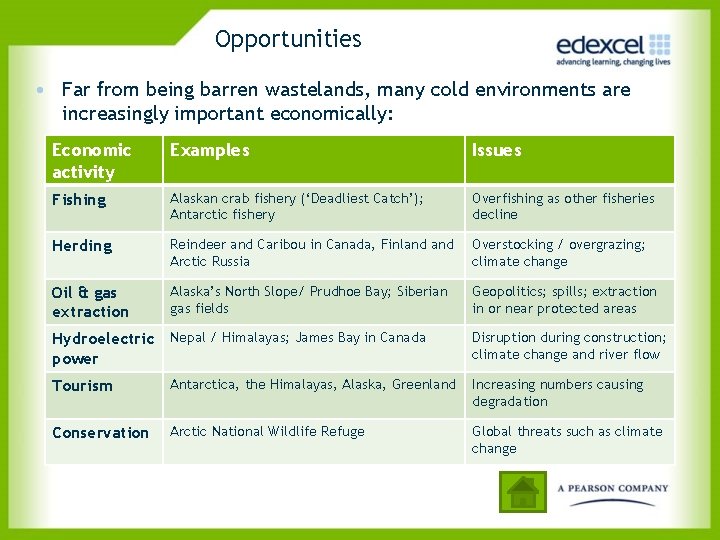 Opportunities

edexcel
advancing learning, changing lives

• Far from being barren wastelands, many cold environments are increasingly important economically:

| Economic activity | Examples | Issues |
|---|---|---|
| Fishing | Alaskan crab fishery ('Deadliest Catch'); Antarctic fishery | Overfishing as other fisheries decline |
| Herding | Reindeer and Caribou in Canada, Finland and Arctic Russia | Overstocking / overgrazing; climate change |
| Oil & gas extraction | Alaska's North Slope/ Prudhoe Bay; Siberian gas fields | Geopolitics; spills; extraction in or near protected areas |
| Hydroelectric power | Nepal / Himalayas; James Bay in Canada | Disruption during construction; climate change and river flow |
| Tourism | Antarctica, the Himalayas, Alaska, Greenland | Increasing numbers causing degradation |
| Conservation | Arctic National Wildlife Refuge | Global threats such as climate change |

A PEARSON COMPANY